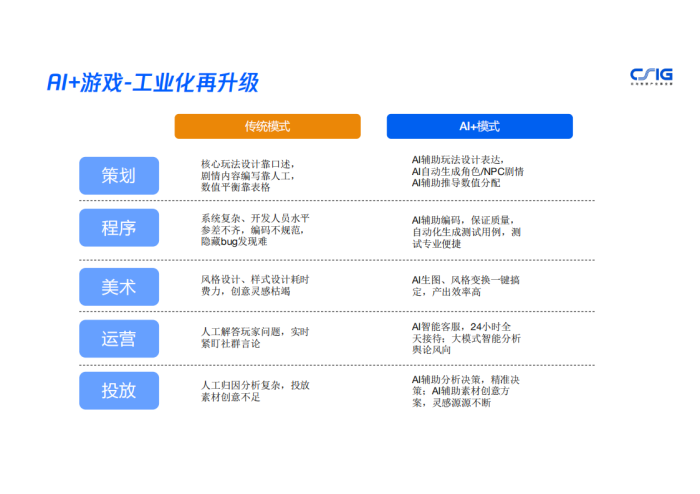 AI+游戏-工业化再升级

CSIG

| | 传统模式 | AI+模式 |
|---|---|---|
| 策划 | 核心玩法设计靠口述，剧情内容编写靠人工，数值平衡靠表格 | AI辅助玩法设计表达，AI自动生成角色/NPC剧情 AI辅助推导数值分配 |
| 程序 | 系统复杂、开发人员水平参差不齐，编码不规范，隐藏bug发现难 | AI辅助编码，保证质量，自动化生成测试用例，测试专业便捷 |
| 美术 | 风格设计、样式设计耗时费力，创意灵感枯竭 | AI生图、风格变换一键搞定，产出效率高 |
| 运营 | 人工解答玩家问题，实时紧盯社群言论 | AI智能客服，24小时全天接待；大模式智能分析舆论风向 |
| 投放 | 人工归因分析复杂，投放素材创意不足 | AI辅助分析决策，精准决策；AI辅助素材创意方案，灵感源源不断 |